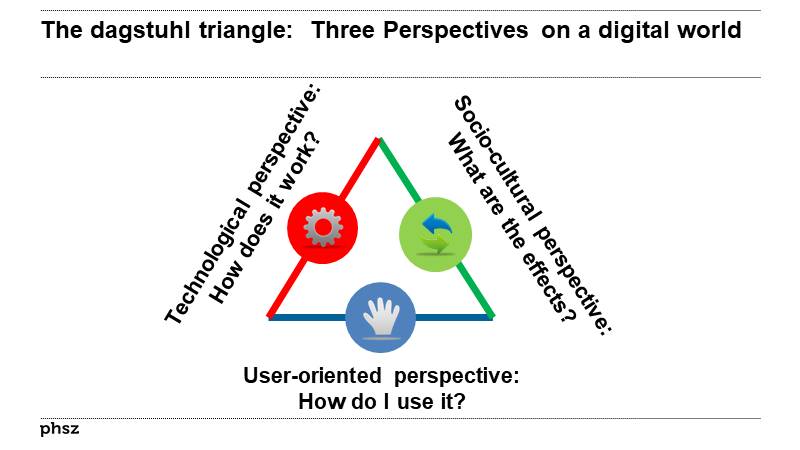 The dagstuhl triangle: Three Perspectives on a digital world

Technological perspective:
How does it work?

Socio-cultural perspective:
What are the effects?

User-oriented perspective:
How do I use it?

phsz